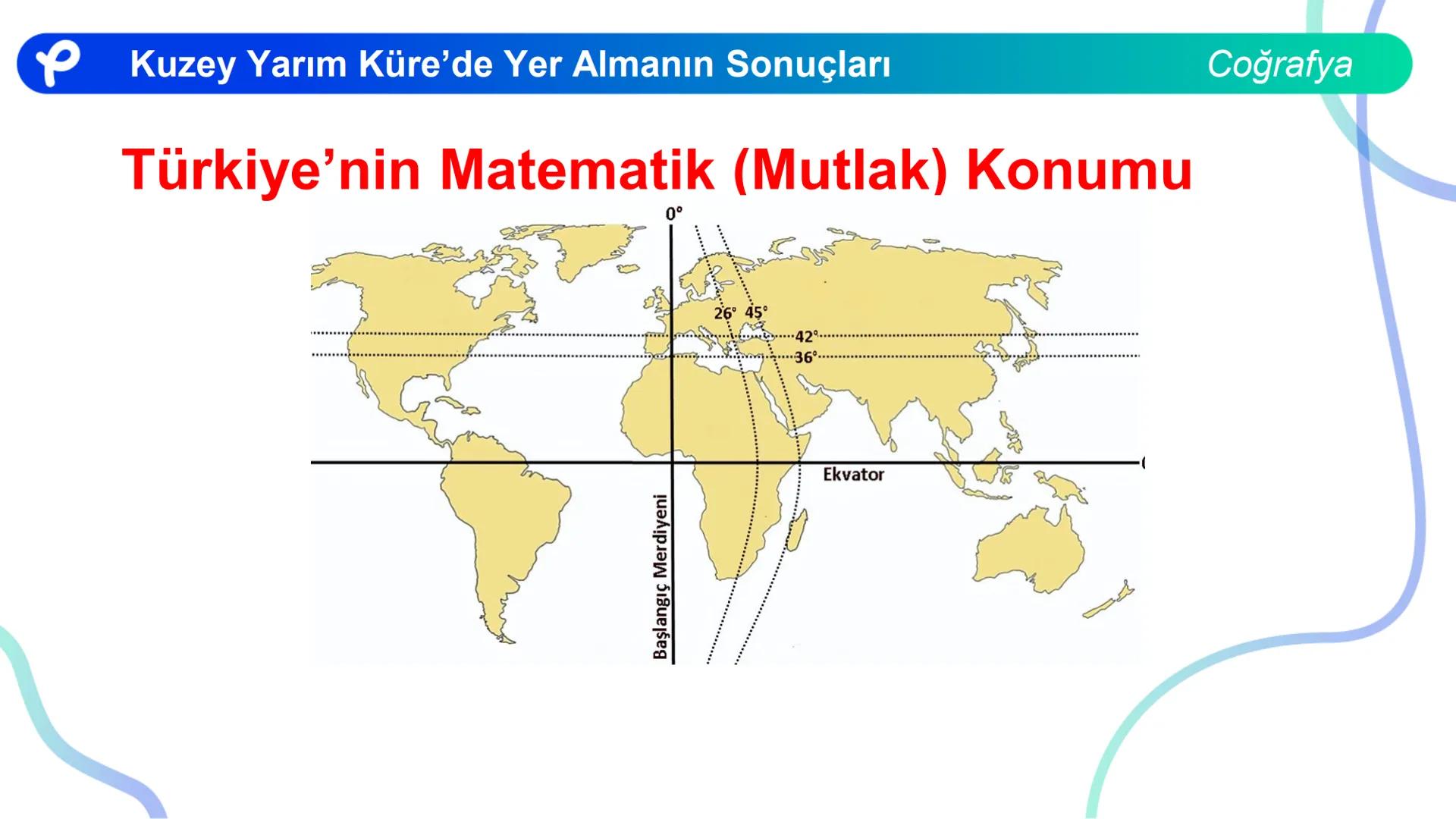 Kuzey Yarım Küre'de Yer Almanın Sonuçları

Coğrafya

Türkiye'nin Matematik (Mutlak) Konumu

0°

26° 45°

42°

36°

Ekvator

Başlangıç Merdiyeni